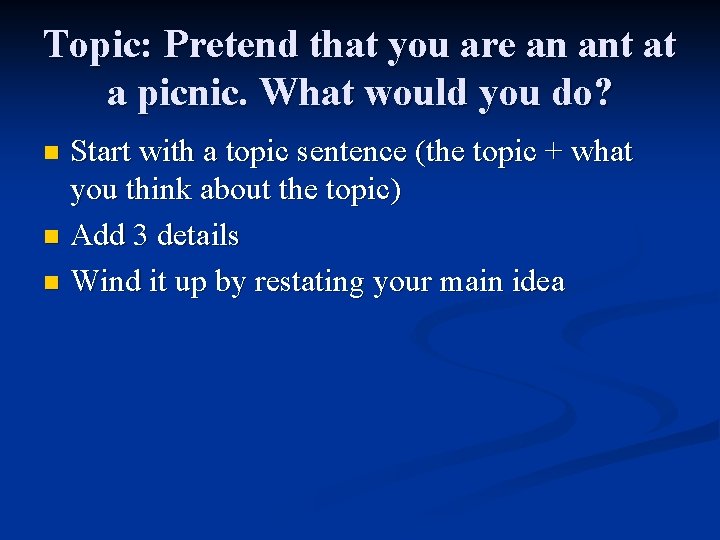 Topic: Pretend that you are an ant at a picnic. What would you do?

- Start with a topic sentence (the topic + what you think about the topic)
- Add 3 details
- Wind it up by restating your main idea